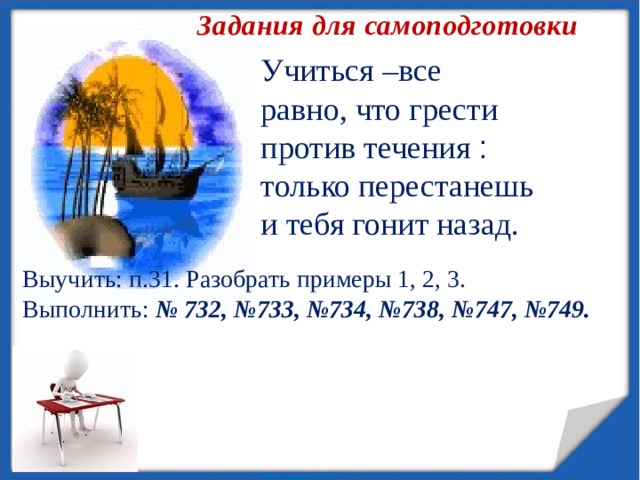 Задания для самоподготовки

Учиться –все равно, что грести против течения : только перестанешь и тебя гонит назад.

Выучить: п.31. Разобрать примеры 1, 2, 3.
Выполнить: № 732, №733, №734, №738, №747, №749.